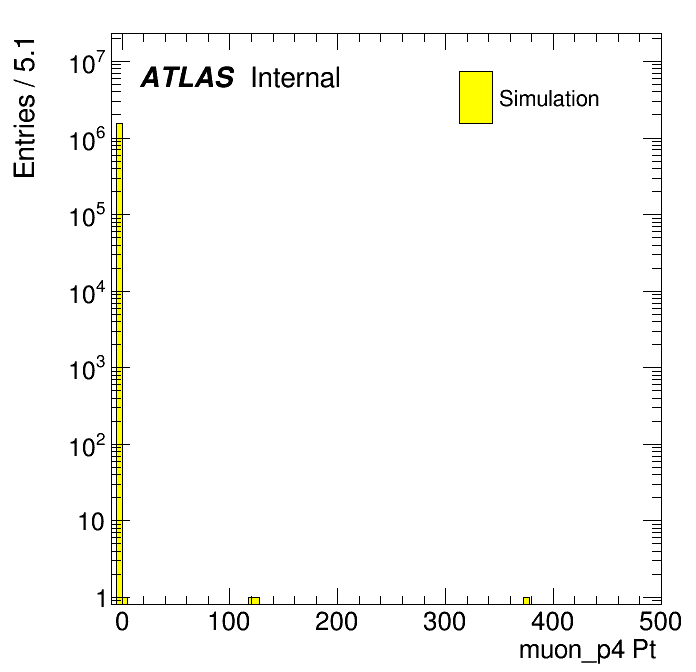 Entries / 5.1

ATLAS Internal

Simulation

$10^7$
$10^6$
$10^5$
$10^4$
$10^3$
$10^2$
10
1

0
100
200
300
400
500

muon_p4 Pt